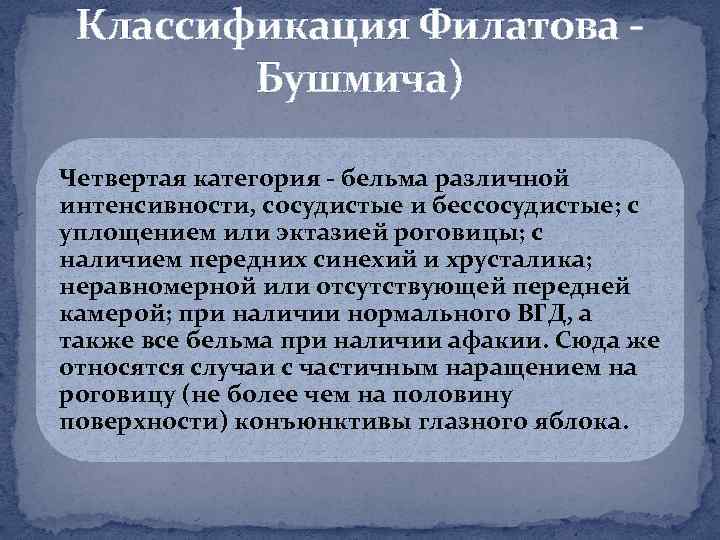 Классификация Филатова - Бушмича)

Четвертая категория - бельма различной интенсивности, сосудистые и бессосудистые; с уплощением или эктазией роговицы; с наличием передних синехий и хрусталика; неравномерной или отсутствующей передней камерой; при наличии нормального ВГД, а также все бельма при наличии афакии. Сюда же относятся случаи с частичным наращением на роговицу (не более чем на половину поверхности) конъюнктивы глазного яблока.